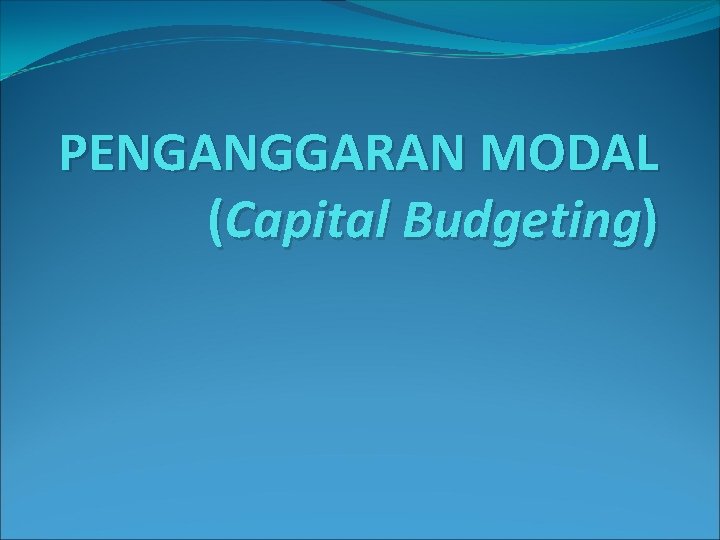 PENGANGGARAN MODAL
(Capital Budgeting)